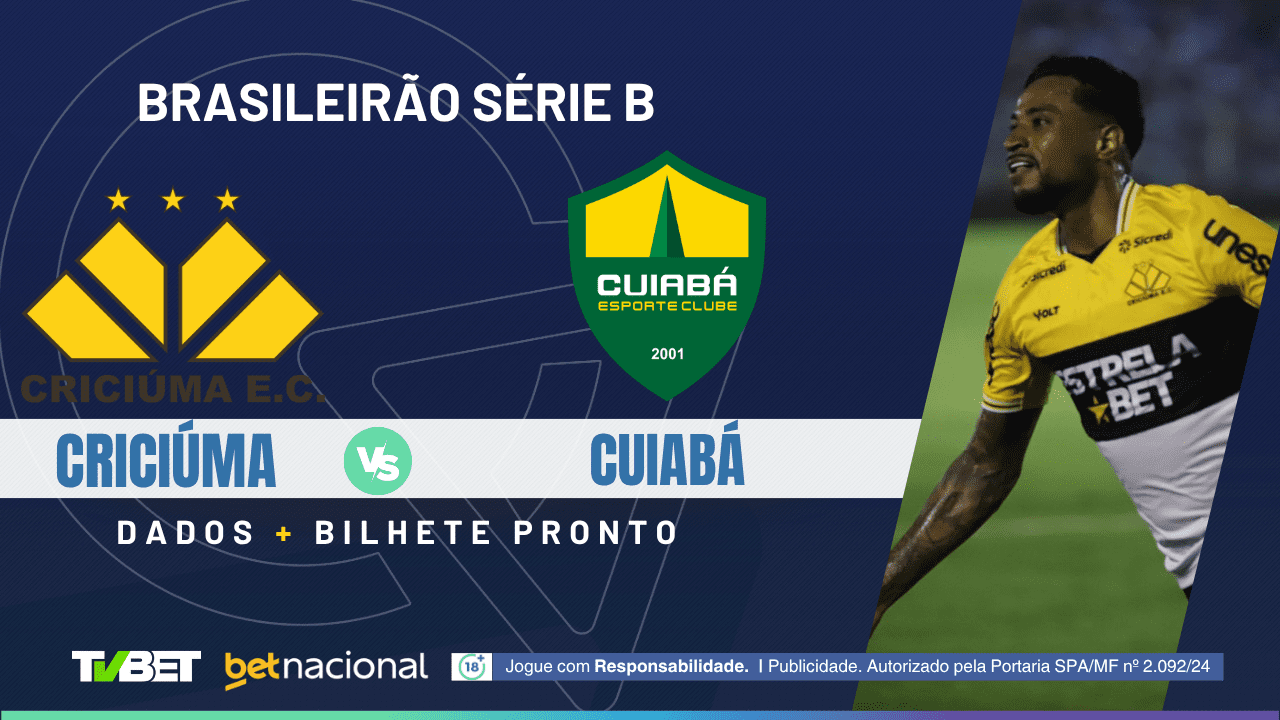 BRASILEIRÃO SÉRIE B

CRICIÚMA E.C.

CUIABÁ
ESPORTE CLUBE
2001

Sicredi
unes
Sicredi
VOLT
ESTRELA BET

CRICIÚMA VS CUIABÁ

DADOS + BILHETE PRONTO

TVBET betnacional

18+ Jogue com Responsabilidade. | Publicidade. Autorizado pela Portaria SPA/MF nº 2.092/24